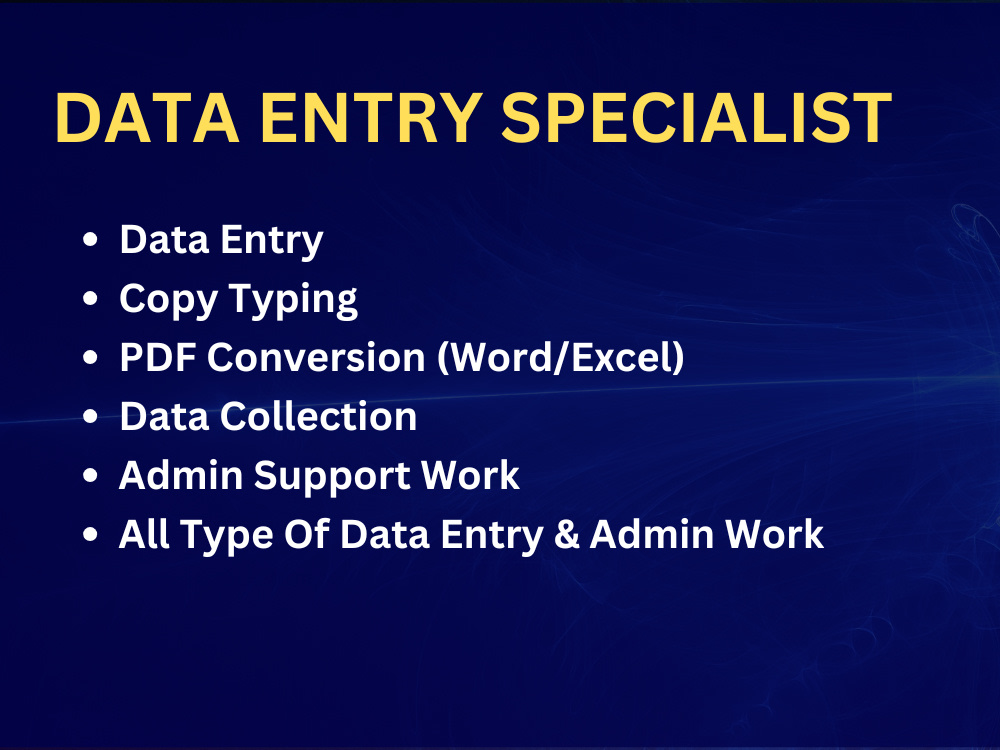 DATA ENTRY SPECIALIST

• Data Entry
• Copy Typing
• PDF Conversion (Word/Excel)
• Data Collection
• Admin Support Work
• All Type Of Data Entry & Admin Work